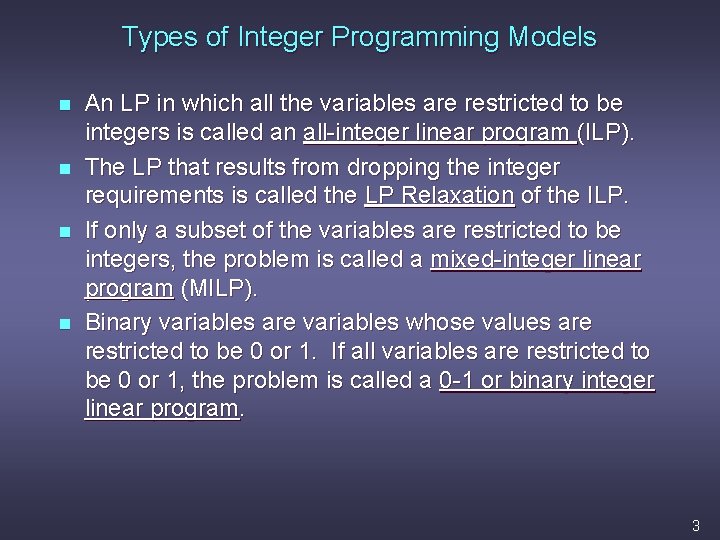 Types of Integer Programming Models

- An LP in which all the variables are restricted to be integers is called an all-integer linear program (ILP).
- The LP that results from dropping the integer requirements is called the LP Relaxation of the ILP.
- If only a subset of the variables are restricted to be integers, the problem is called a mixed-integer linear program (MILP).
- Binary variables are variables whose values are restricted to be 0 or 1. If all variables are restricted to be 0 or 1, the problem is called a 0-1 or binary integer linear program.

3